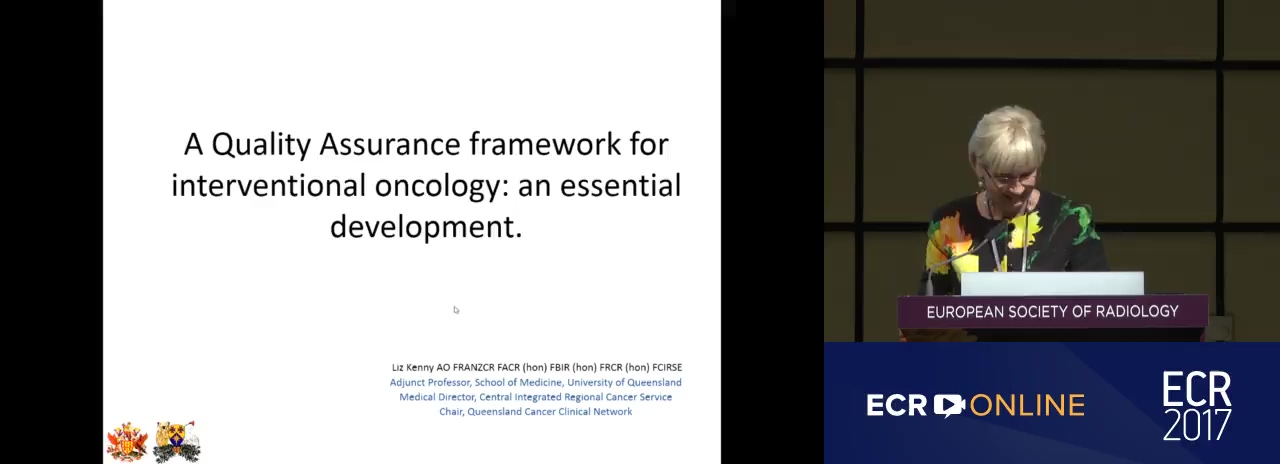 A Quality Assurance framework for interventional oncology: an essential development.

Liz Kenny AO FRANZCR FACR (hon) FBIR (hon) FRCR (hon) FCIRSE
Adjunct Professor, School of Medicine, University of Queensland
Medical Director, Central Integrated Regional Cancer Service
Chair, Queensland Cancer Clinical Network

EUROPEAN SOCIETY OF RADIOLOGY

ECR ONLINE

ECR 2017